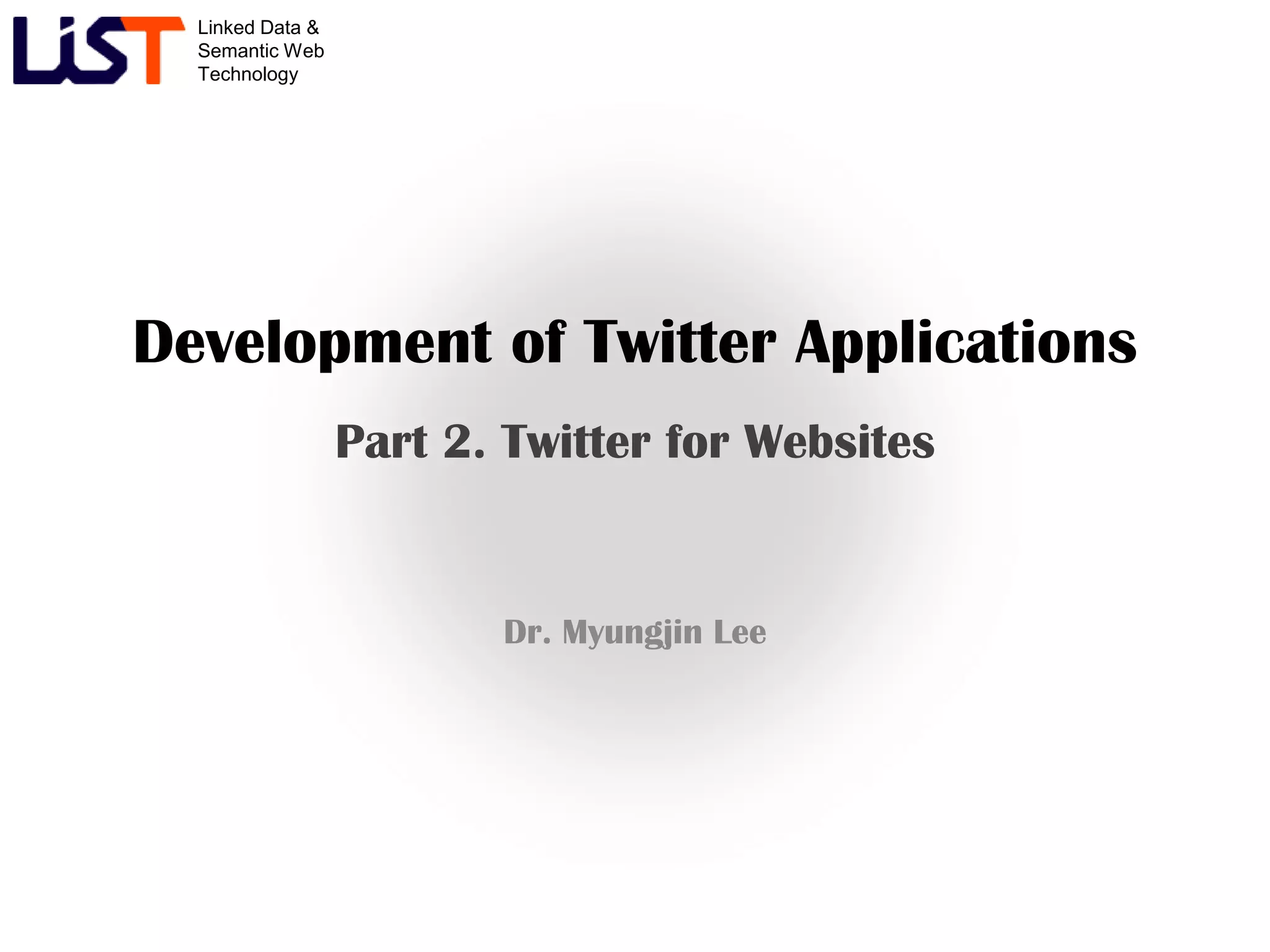 LiST

Linked Data & Semantic Web Technology

Development of Twitter Applications

Part 2. Twitter for Websites

Dr. Myungjin Lee